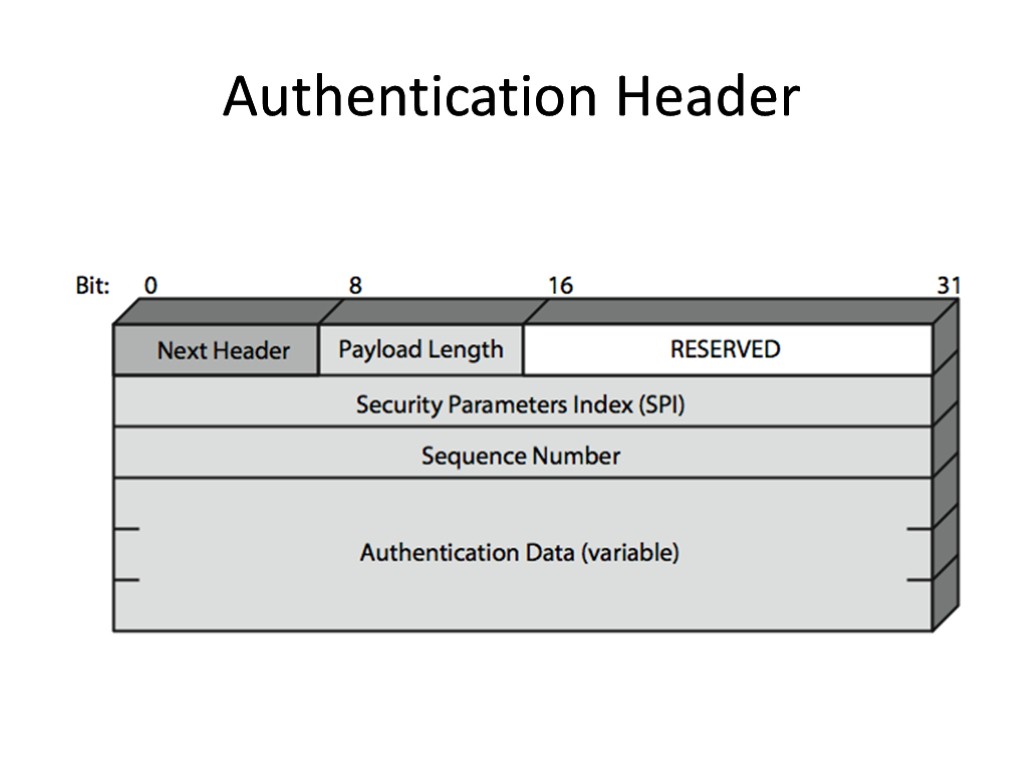 Authentication Header

Bit: 0 8 16 31

Next Header
Payload Length
RESERVED
Security Parameters Index (SPI)
Sequence Number
Authentication Data (variable)